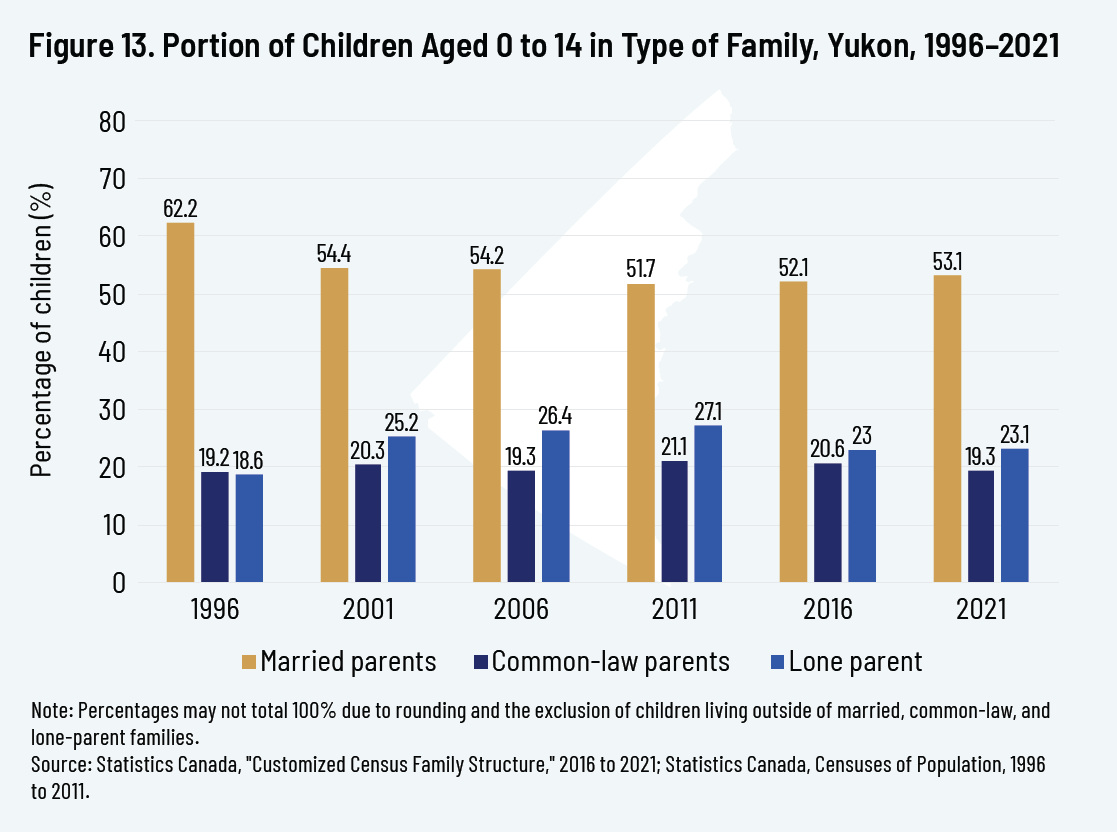 Figure 13. Portion of Children Aged 0 to 14 in Type of Family, Yukon, 1996–2021

Percentage of children (%)

80
70
60
50
40
30
20
10
0

62.2 19.2 18.6
54.4 20.3 25.2
54.2 19.3 26.4
51.7 21.1 27.1
52.1 20.6 23
53.1 19.3 23.1

1996 2001 2006 2011 2016 2021

Married parents Common-law parents Lone parent

Note: Percentages may not total 100% due to rounding and the exclusion of children living outside of married, common-law, and lone-parent families.
Source: Statistics Canada, "Customized Census Family Structure," 2016 to 2021; Statistics Canada, Censuses of Population, 1996 to 2011.